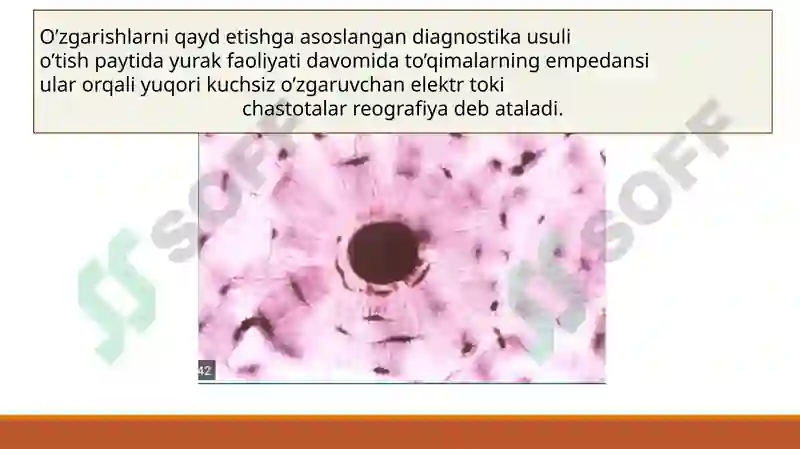 O’zgarishlarni qayd etishga asoslangan diagnostika usuli o’tish paytida yurak faoliyati davomida to’qimalarning empedansi ular orqali yuqori kuchsiz o’zgaruvchan elektr toki chastotalar reografiya deb ataladi.

SOFF

SOFF

42